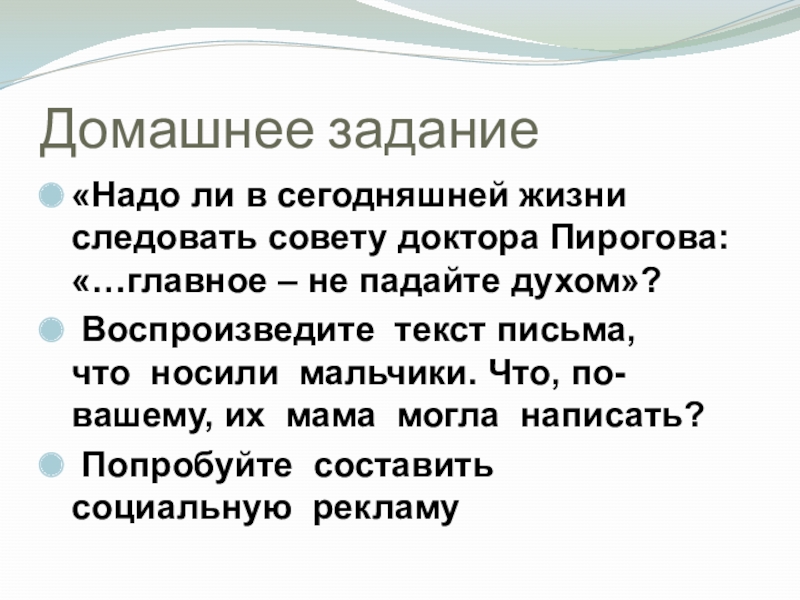 Домашнее задание

«Надо ли в сегодняшней жизни следовать совету доктора Пирогова: «…главное – не падайте духом»?

Воспроизведите текст письма, что носили мальчики. Что, по-вашему, их мама могла написать?

Попробуйте составить социальную рекламу